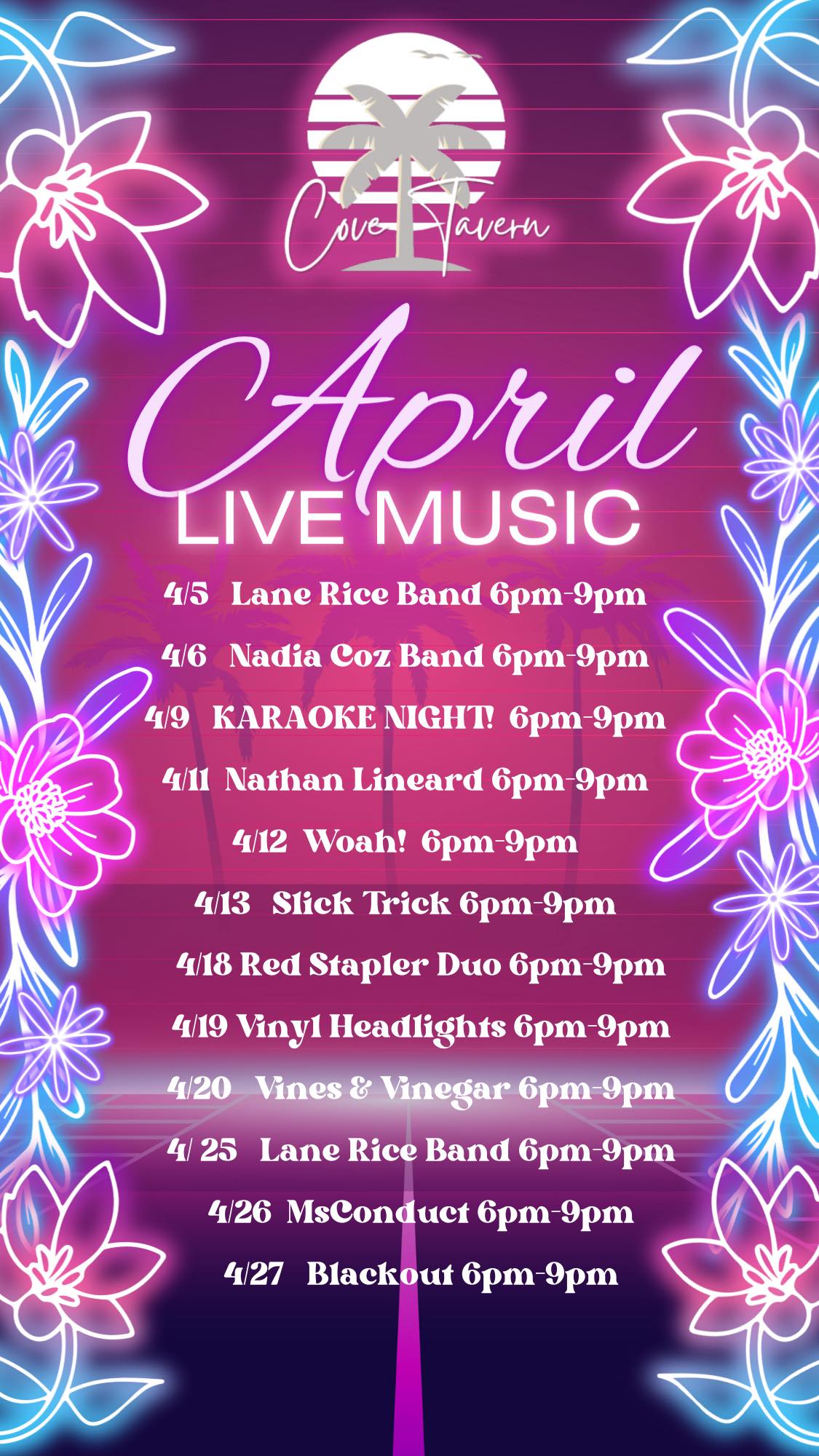 Cove Tavern

April
LIVE MUSIC

4/5 Lane Rice Band 6pm-9pm
4/6 Nadia Coz Band 6pm-9pm
4/9 KARAOKE NIGHT! 6pm-9pm
4/11 Nathan Lineard 6pm-9pm
4/12 Woah! 6pm-9pm
4/13 Slick Trick 6pm-9pm
4/18 Red Stapler Duo 6pm-9pm
4/19 Vinyl Headlights 6pm-9pm
4/20 Vines & Vinegar 6pm-9pm
4/ 25 Lane Rice Band 6pm-9pm
4/26 MsConduct 6pm-9pm
4/27 Blackout 6pm-9pm